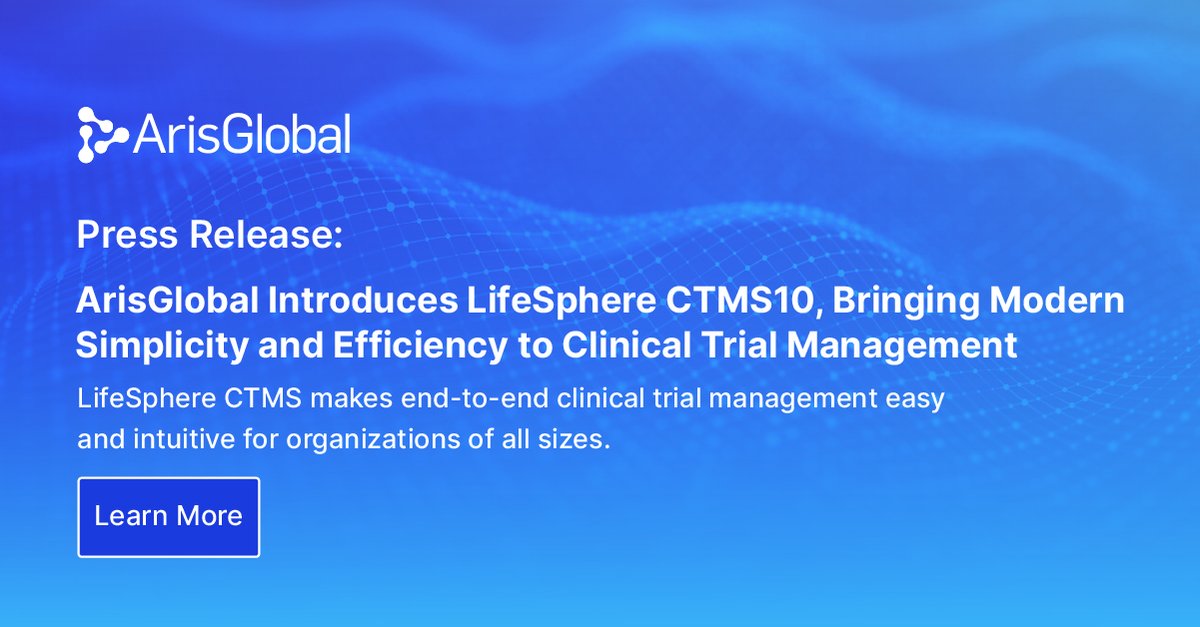 ArisGlobal

Press Release:

ArisGlobal Introduces LifeSphere CTMS10, Bringing Modern Simplicity and Efficiency to Clinical Trial Management

LifeSphere CTMS makes end-to-end clinical trial management easy and intuitive for organizations of all sizes.

Learn More